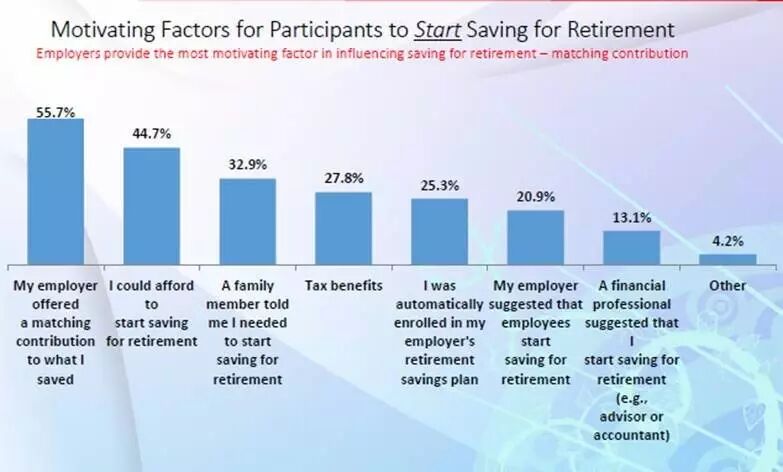 Motivating Factors for Participants to Start Saving for Retirement

Employers provide the most motivating factor in influencing saving for retirement – matching contribution

55.7%
44.7%
32.9%
27.8%
25.3%
20.9%
13.1%
4.2%

My employer offered a matching contribution to what I saved

I could afford to start saving for retirement

A family member told me I needed to start saving for retirement

Tax benefits

I was automatically enrolled in my employer's retirement savings plan

My employer suggested that employees start saving for retirement

A financial professional suggested that I start saving for retirement (e.g., advisor or accountant)

Other